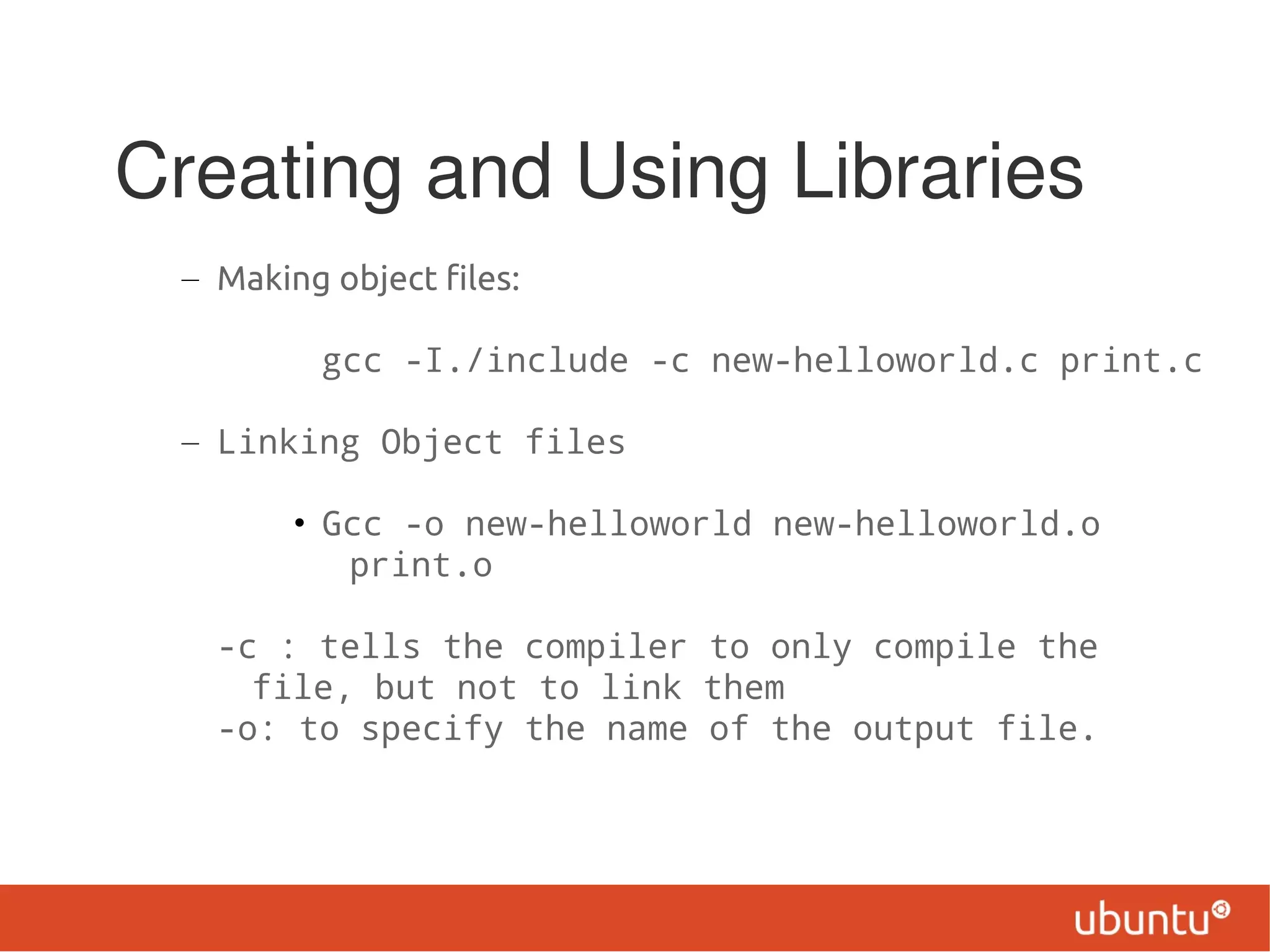 Creating and Using Libraries

– Making object files:

gcc -I./include -c new-helloworld.c print.c

– Linking Object files

• Gcc -o new-helloworld new-helloworld.o print.o

-c : tells the compiler to only compile the file, but not to link them
-o: to specify the name of the output file.

ubuntu